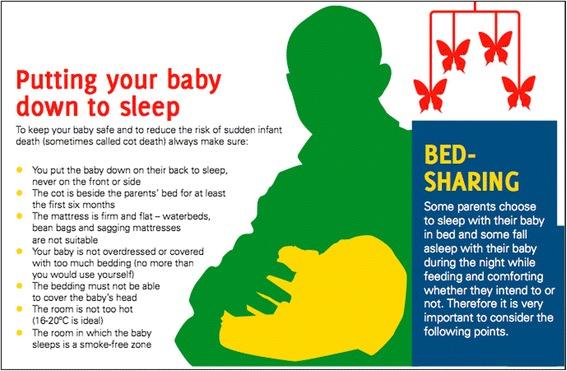 Putting your baby down to sleep

To keep your baby safe and to reduce the risk of sudden infant death (sometimes called cot death) always make sure:

- You put the baby down on their back to sleep, never on the front or side
- The cot is beside the parents' bed for at least the first six months
- The mattress is firm and flat – waterbeds, bean bags and sagging mattresses are not suitable
- Your baby is not overdressed or covered with too much bedding (no more than you would use yourself)
- The bedding must not be able to cover the baby's head
- The room is not too hot (16-20°C is ideal)
- The room in which the baby sleeps is a smoke-free zone

BED-SHARING

Some parents choose to sleep with their baby in bed and some fall asleep with their baby during the night while feeding and comforting whether they intend to or not. Therefore it is very important to consider the following points.